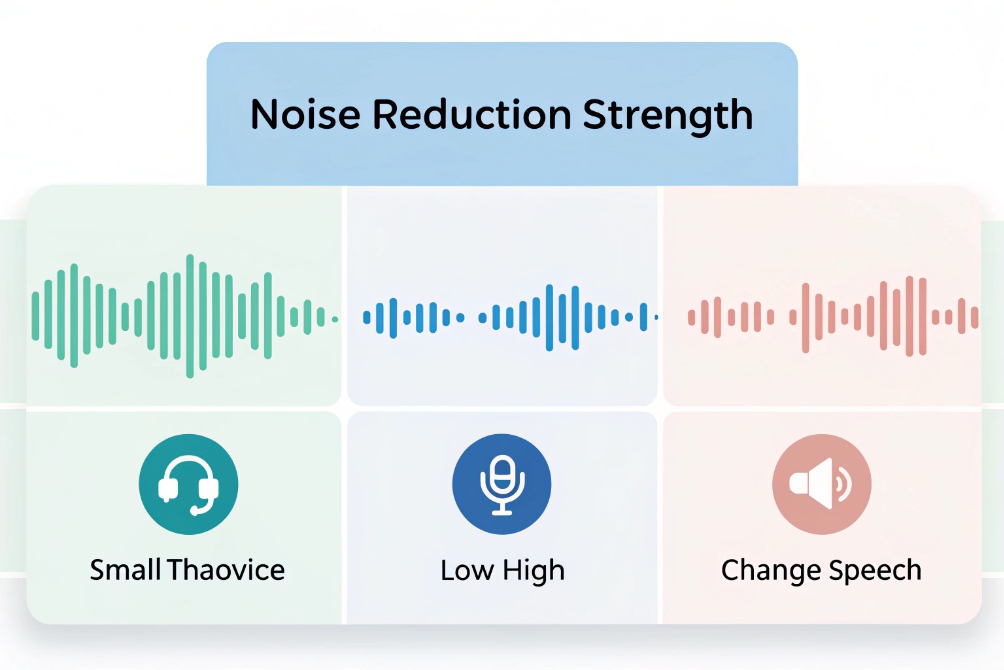 Noise Reduction Strength

Small Thaovice

Low High

Change Speech